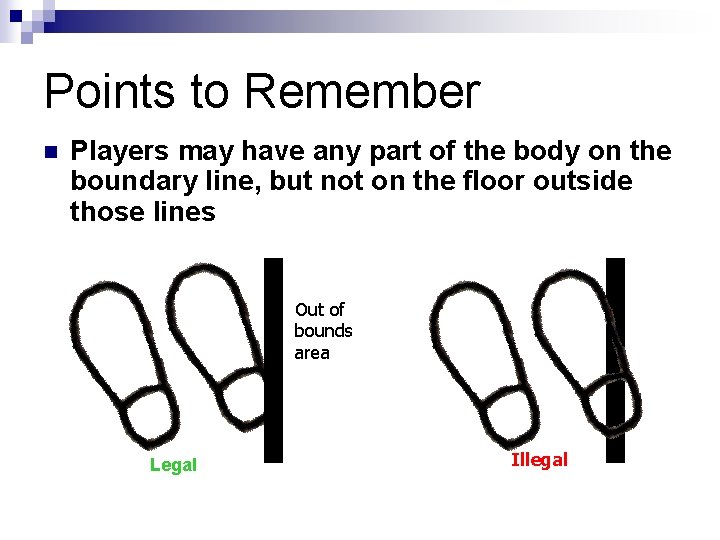 Points to Remember

Players may have any part of the body on the boundary line, but not on the floor outside those lines

Out of bounds area

Legal

Illegal